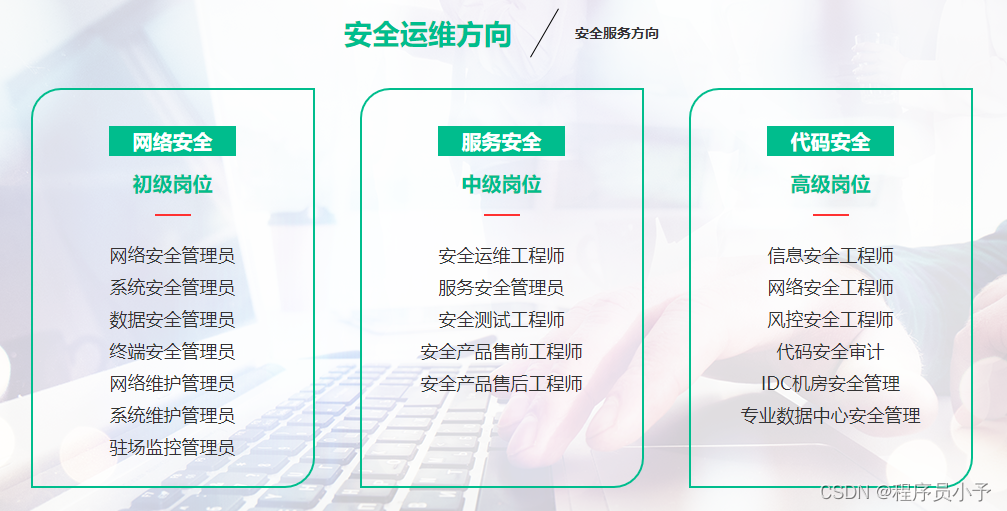 安全运维方向

安全服务方向

网络安全

初级岗位

网络安全管理员
系统安全管理员
数据安全管理员
终端安全管理员
网络维护管理员
系统维护管理员
驻场监控管理员

服务安全

中级岗位

安全运维工程师
服务安全管理员
安全测试工程师
安全产品售前工程师
安全产品售后工程师

代码安全

高级岗位

信息安全工程师
网络安全工程师
风控安全工程师
代码安全审计
IDC机房安全管理
专业数据中心安全管理

CSDN @程序员小予